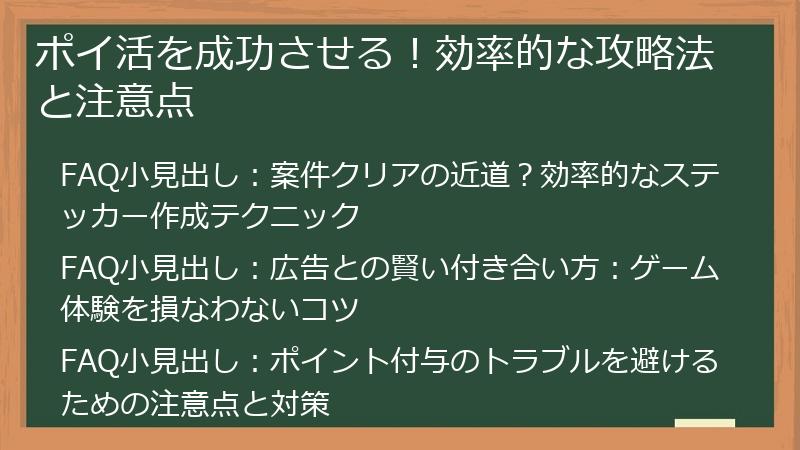 ポイ活を成功させる！効率的な攻略法と注意点

FAQ小見出し：案件クリアの近道？効率的なステッカー作成テクニック

FAQ小見出し：広告との賢い付き合い方：ゲーム体験を損なわないコツ

FAQ小見出し：ポイント付与のトラブルを避けるための注意点と対策